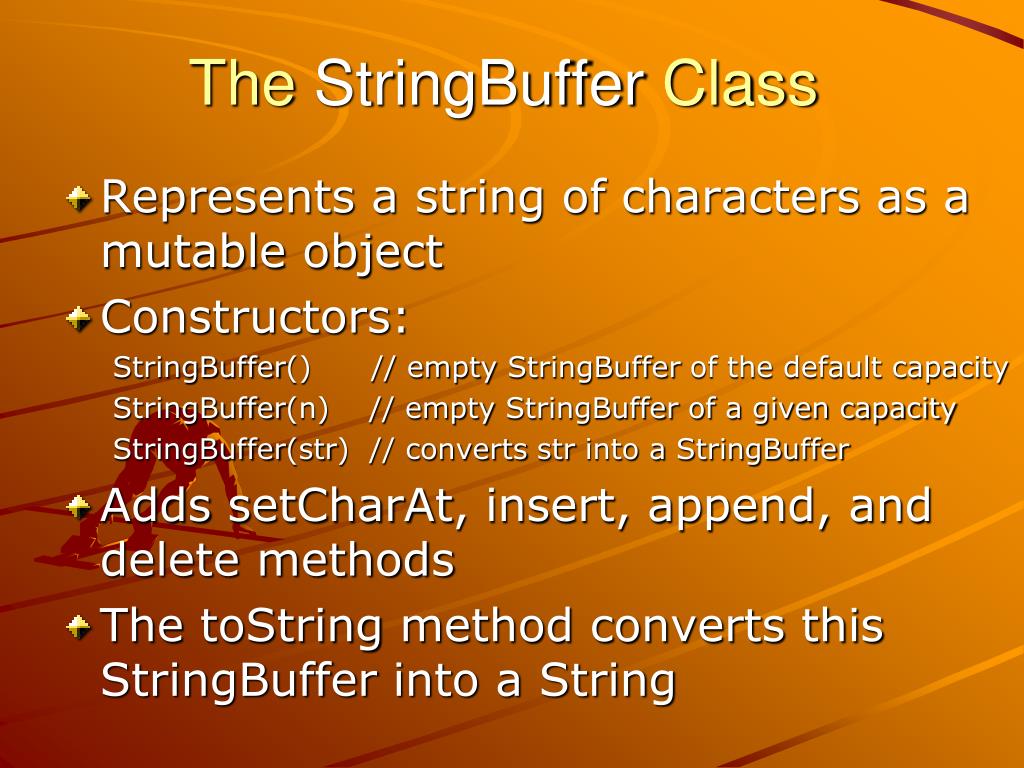 The StringBuffer Class

Represents a string of characters as a mutable object

Constructors:

StringBuffer() // empty StringBuffer of the default capacity
StringBuffer(n) // empty StringBuffer of a given capacity
StringBuffer(str) // converts str into a StringBuffer

Adds setCharAt, insert, append, and delete methods

The toString method converts this StringBuffer into a String